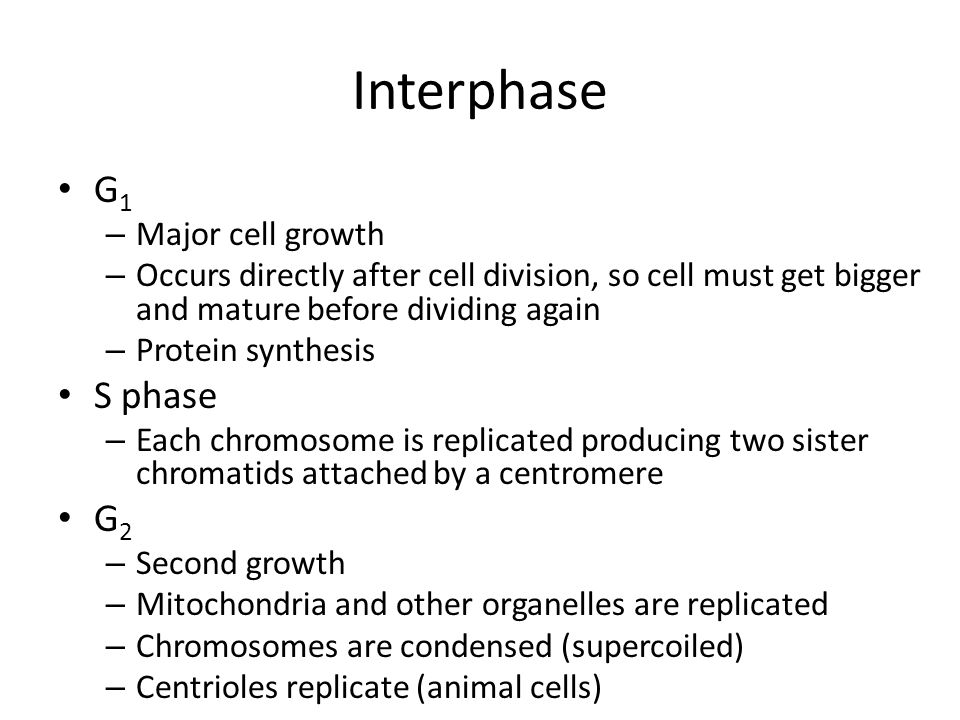 Interphase

• $G_1$
– Major cell growth
– Occurs directly after cell division, so cell must get bigger and mature before dividing again
– Protein synthesis
• S phase
– Each chromosome is replicated producing two sister chromatids attached by a centromere
• $G_2$
– Second growth
– Mitochondria and other organelles are replicated
– Chromosomes are condensed (supercoiled)
– Centrioles replicate (animal cells)